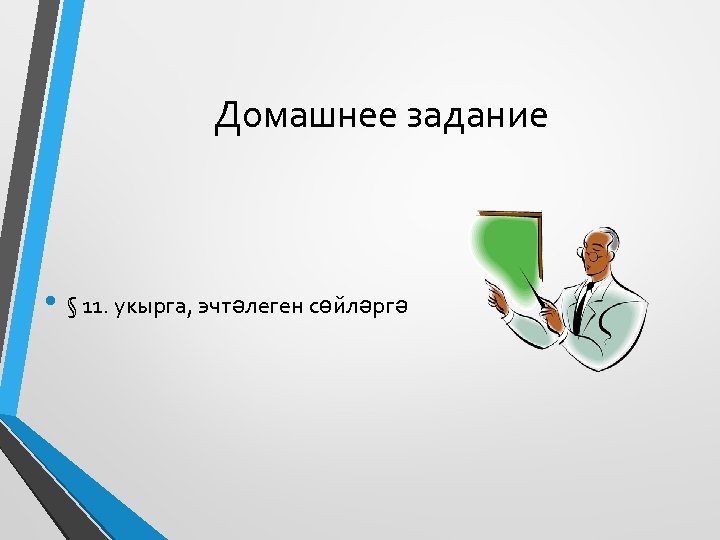 Домашнее задание

• § 11. укырга, эчтәлеген сөйләргә